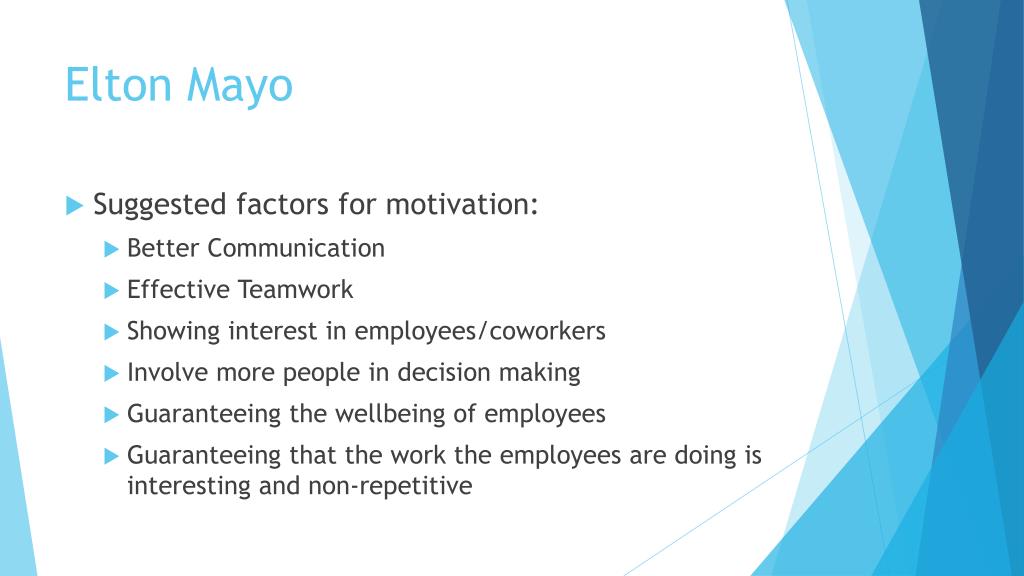 Elton Mayo

Suggested factors for motivation:

Better Communication

Effective Teamwork

Showing interest in employees/coworkers

Involve more people in decision making

Guaranteeing the wellbeing of employees

Guaranteeing that the work the employees are doing is interesting and non-repetitive